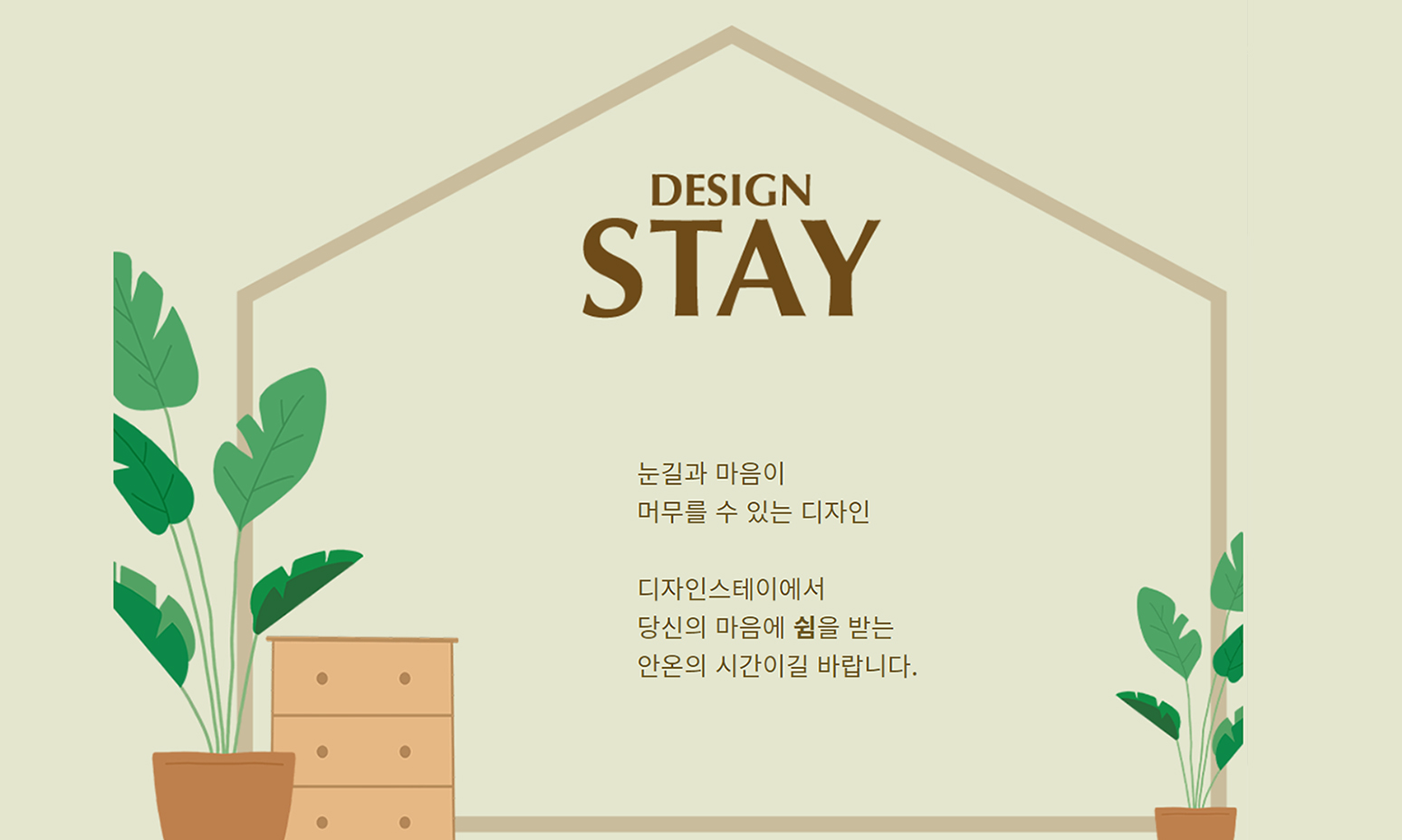 DESIGN
STAY

눈길과 마음이
머무를 수 있는 디자인

디자인스테이에서
당신의 마음에 쉼을 받는
안온의 시간이길 바랍니다.